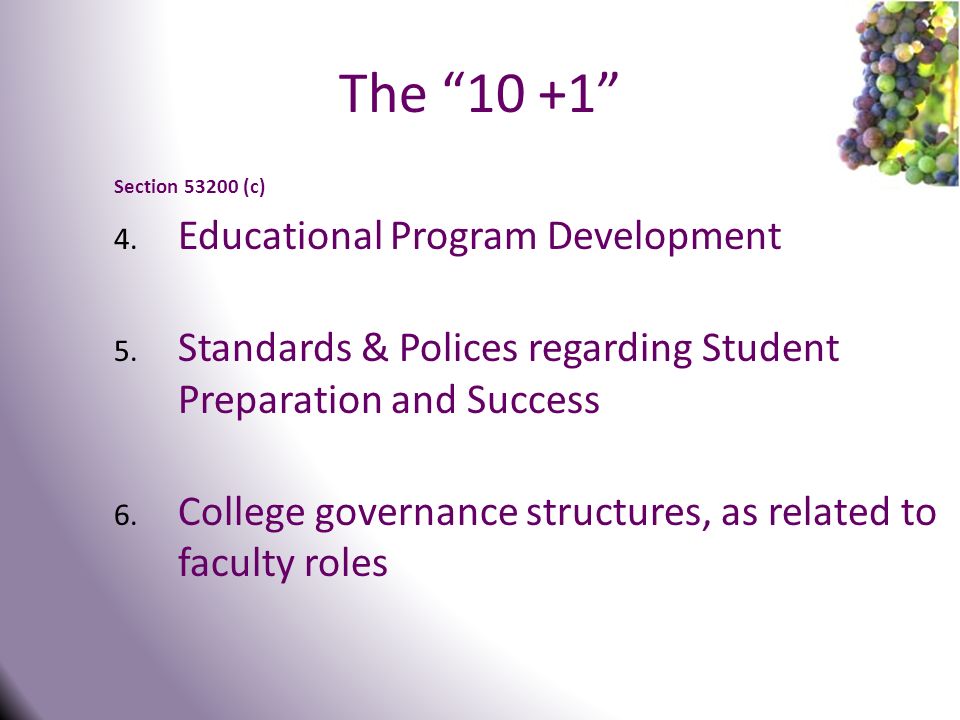 The “10 +1”

Section 53200 (c)

4. Educational Program Development

5. Standards & Polices regarding Student Preparation and Success

6. College governance structures, as related to faculty roles